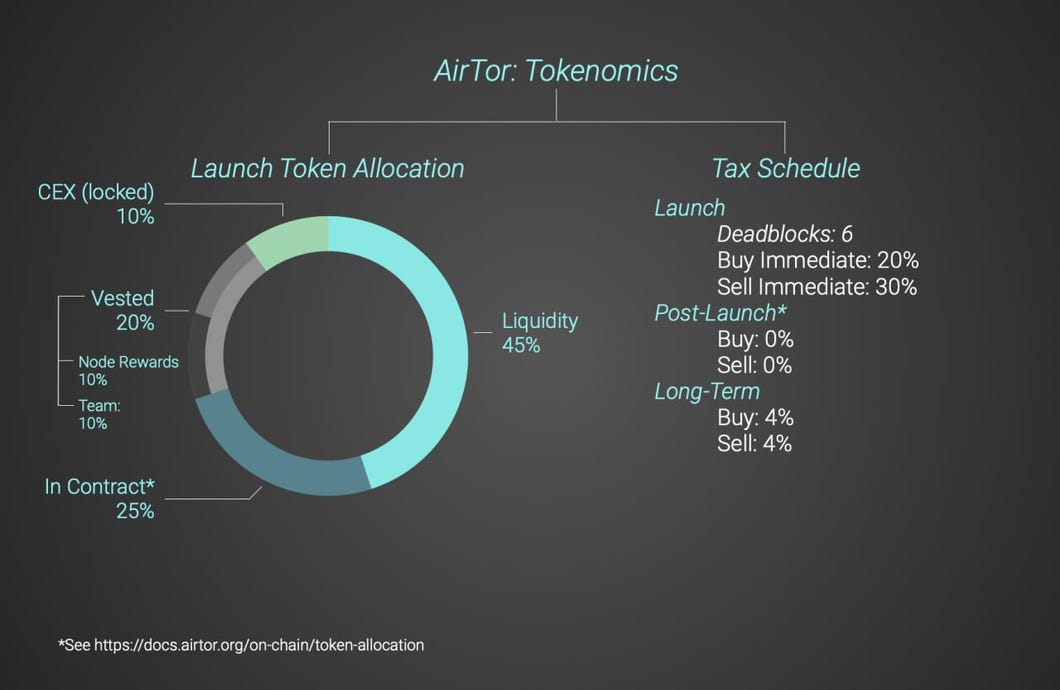 AirTor: Tokenomics

Launch Token Allocation

CEX (locked)
10%

Vested
20%

Node Rewards
10%

Team:
10%

In Contract*
25%

Liquidity
45%

Tax Schedule

Launch
Deadblocks: 6
Buy Immediate: 20%
Sell Immediate: 30%

Post-Launch*
Buy: 0%
Sell: 0%

Long-Term
Buy: 4%
Sell: 4%

*See https://docs.airtor.org/on-chain/token-allocation